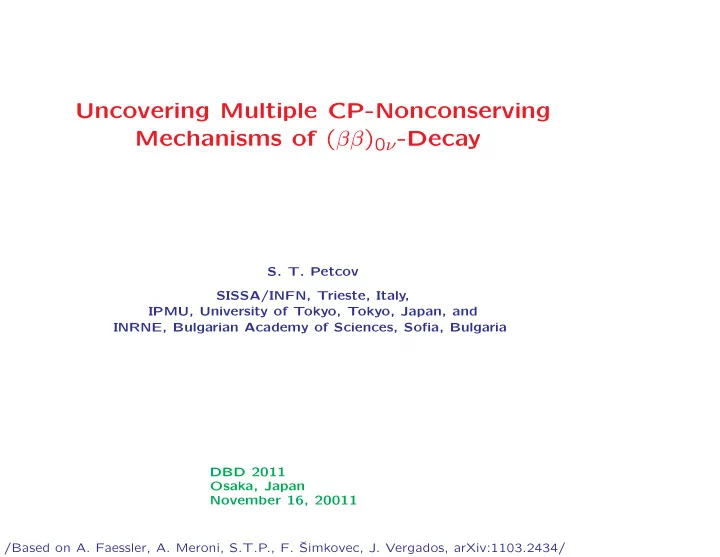 Uncovering Multiple CP-Nonconserving Mechanisms of $(\beta\beta)_{0\nu}$-Decay

S. T. Petcov

SISSA/INFN, Trieste, Italy,
IPMU, University of Tokyo, Tokyo, Japan, and
INRNE, Bulgarian Academy of Sciences, Sofia, Bulgaria

DBD 2011
Osaka, Japan
November 16, 20011

/Based on A. Faessler, A. Meroni, S.T.P., F. Šimkovec, J. Vergados, arXiv:1103.2434/